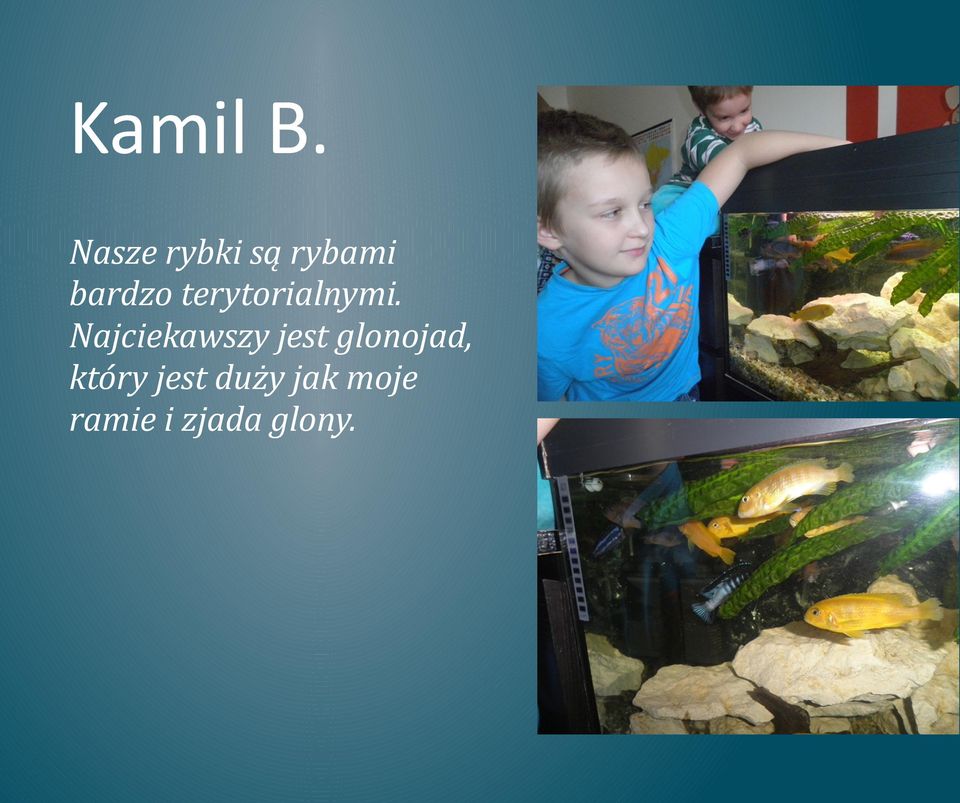 Kamil B.

Nasze rybki są rybami bardzo terytorialnymi. Najciekawszy jest glonojad, który jest duży jak moje ramie i zjada glony.